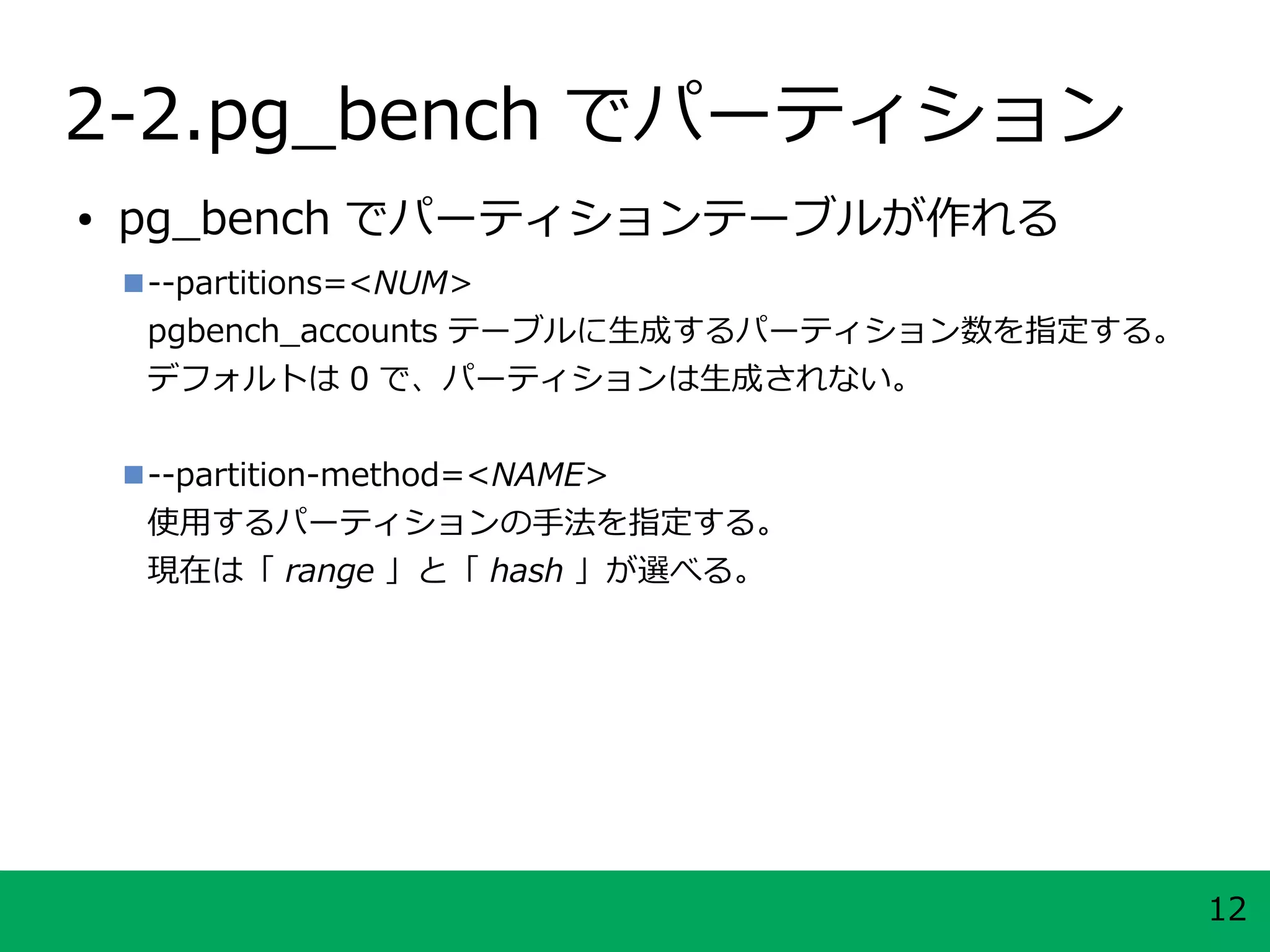 2-2.pg_bench でパーティション

• pg_bench でパーティションテーブルが作れる

■ --partitions=<NUM>
pgbench_accounts テーブルに生成するパーティション数を指定する。
デフォルトは 0 で、パーティションは生成されない。

■ --partition-method=<NAME>
使用するパーティションの手法を指定する。
現在は「 range 」と「 hash 」が選べる。

12